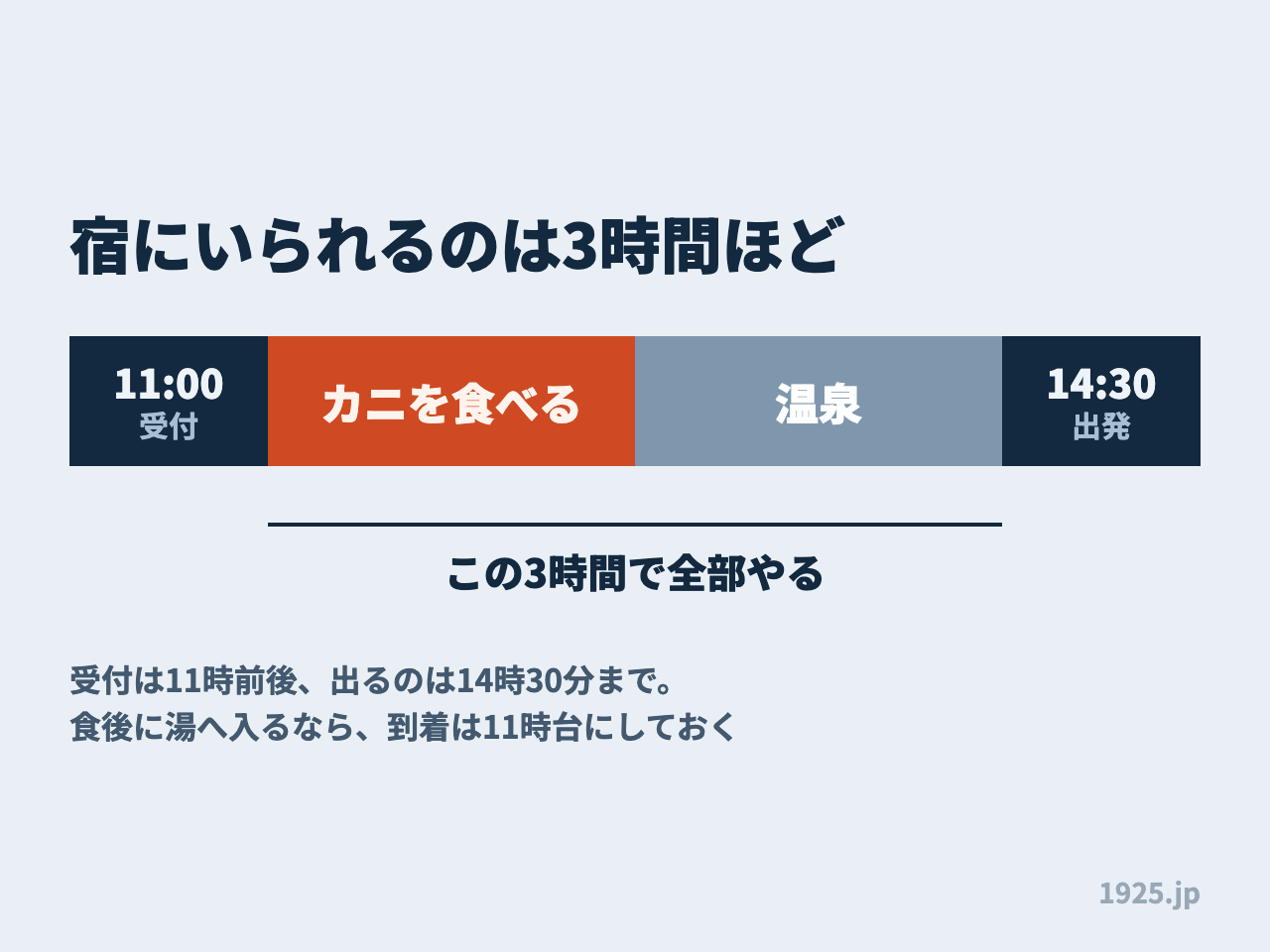 宿にいられるのは3時間ほど

11:00
受付

カニを食べる

温泉

14:30
出発

この3時間で全部やる

受付は11時前後、出るのは14時30分まで。
食後に湯へ入るなら、到着は11時台にしておく

1925.jp